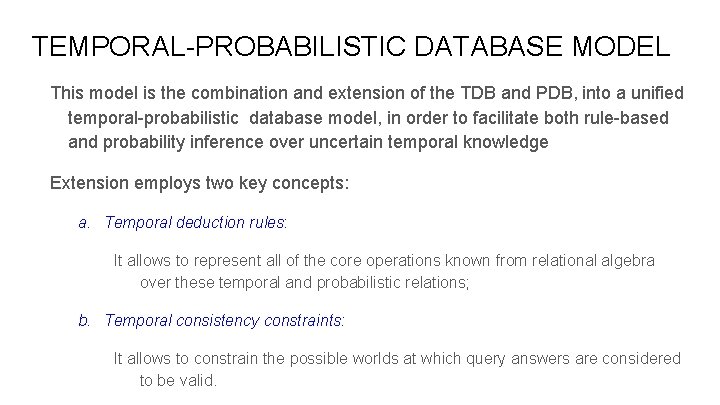 TEMPORAL-PROBABILISTIC DATABASE MODEL

This model is the combination and extension of the TDB and PDB, into a unified temporal-probabilistic database model, in order to facilitate both rule-based and probability inference over uncertain temporal knowledge

Extension employs two key concepts:

a. Temporal deduction rules:

It allows to represent all of the core operations known from relational algebra over these temporal and probabilistic relations;

b. Temporal consistency constraints:

It allows to constrain the possible worlds at which query answers are considered to be valid.